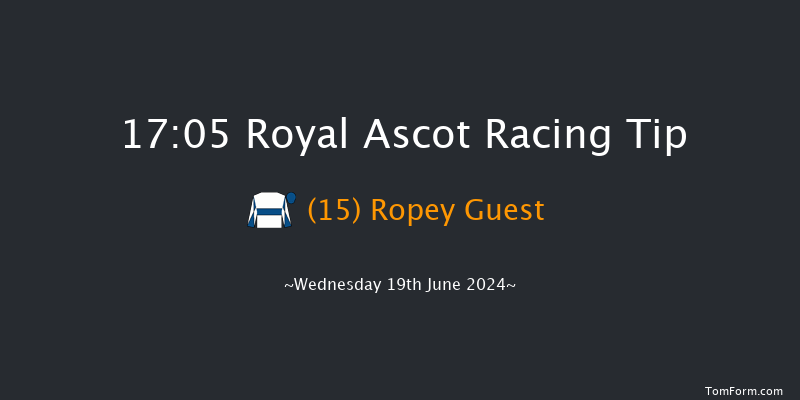 17:05 Royal Ascot Racing Tip

(15) Ropey Guest

~Wednesday 19th June 2024~

TomForm.com